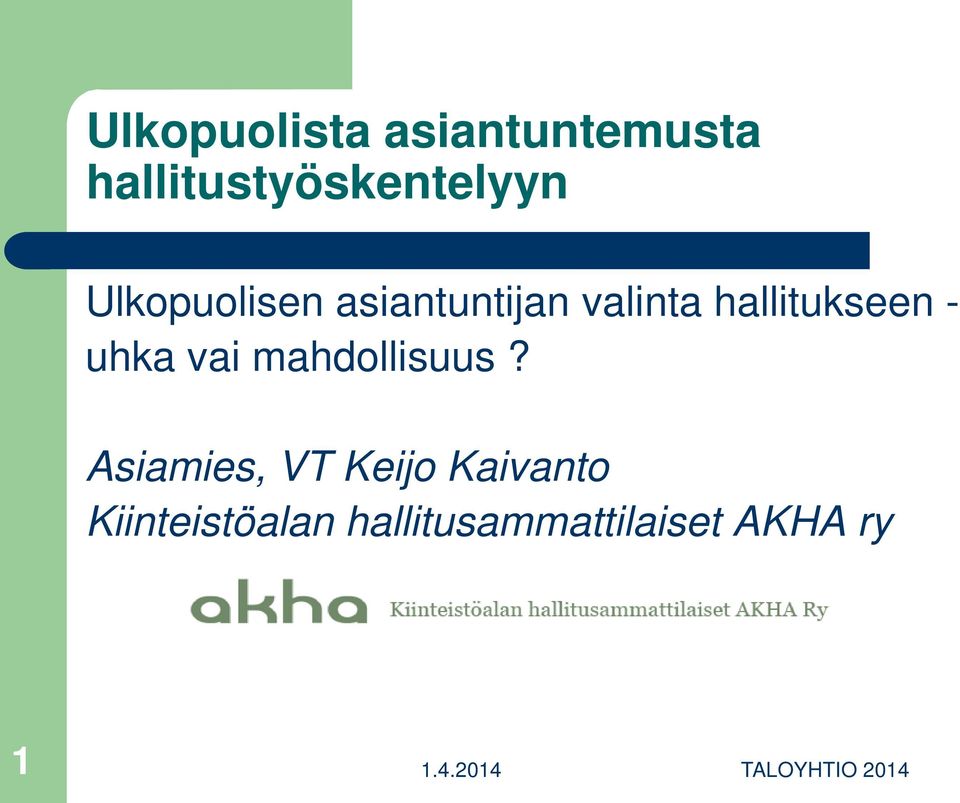 Ulkopuolista asiantuntemusta hallitustyöskentelyyn

Ulkopuolisen asiantuntijan valinta hallitukseen - uhka vai mahdollisuus ?

Asiamies, VT Keijo Kaivanto
Kiinteistöalan hallitusammattilaiset AKHA ry

akha Kiinteistöalan hallitusammattilaiset AKHA Ry

1

1.4.2014

TALOYHTIO 2014